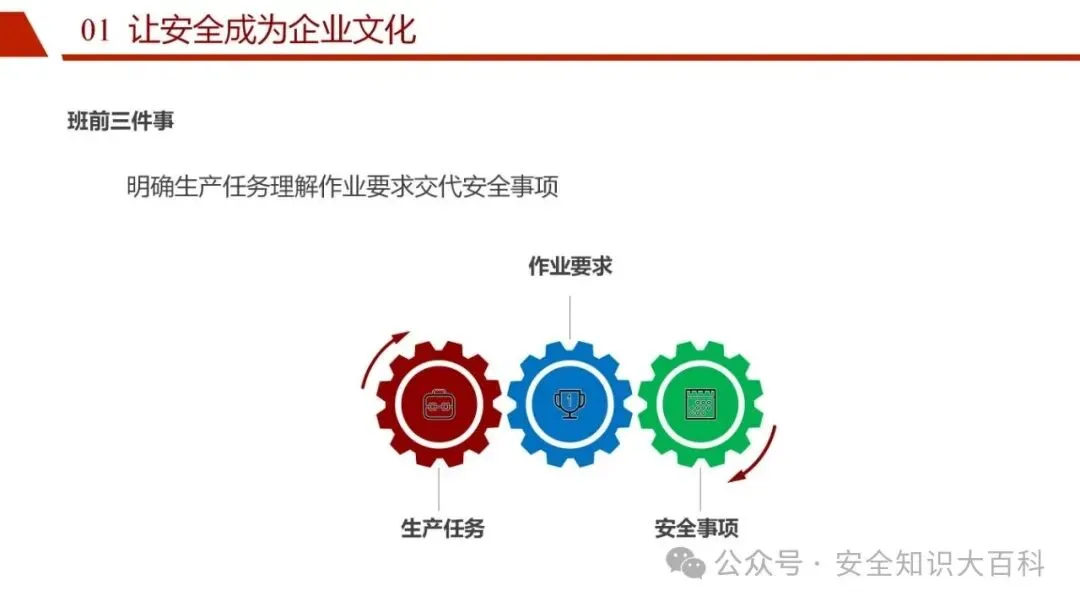 01 让安全成为企业文化

班前三件事

明确生产任务理解作业要求交代安全事项

作业要求

生产任务

安全事项

公众号 · 安全知识大百科